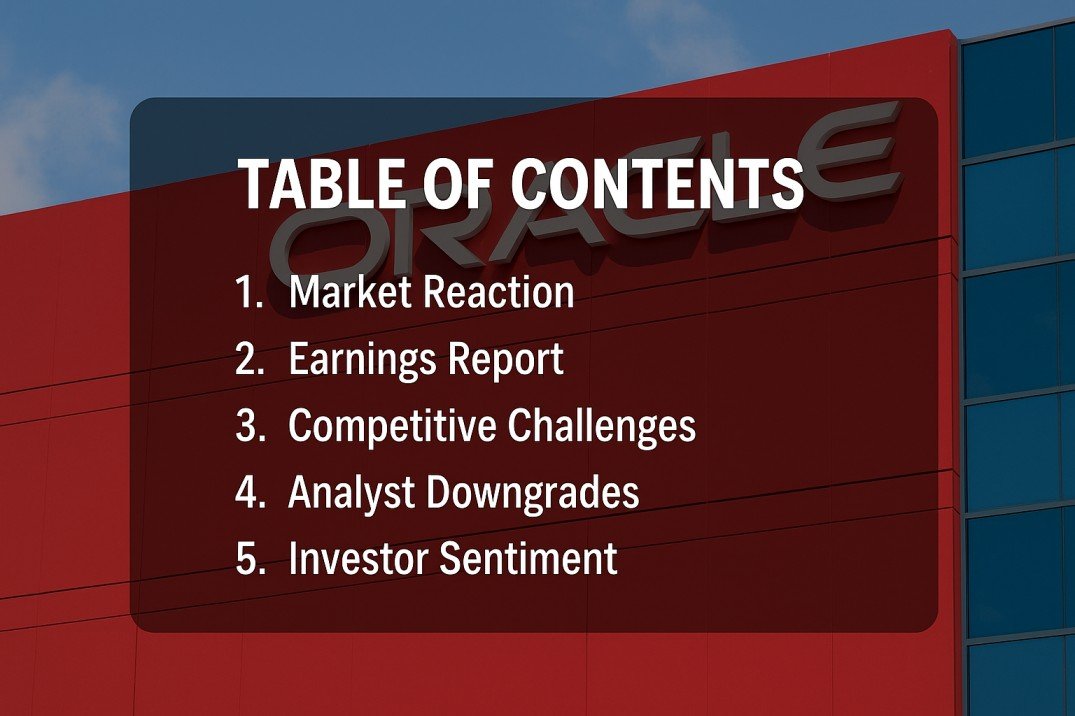 ORACLE

TABLE OF CONTENTS

1. Market Reaction
2. Earnings Report
3. Competitive Challenges
4. Analyst Downgrades
5. Investor Sentiment